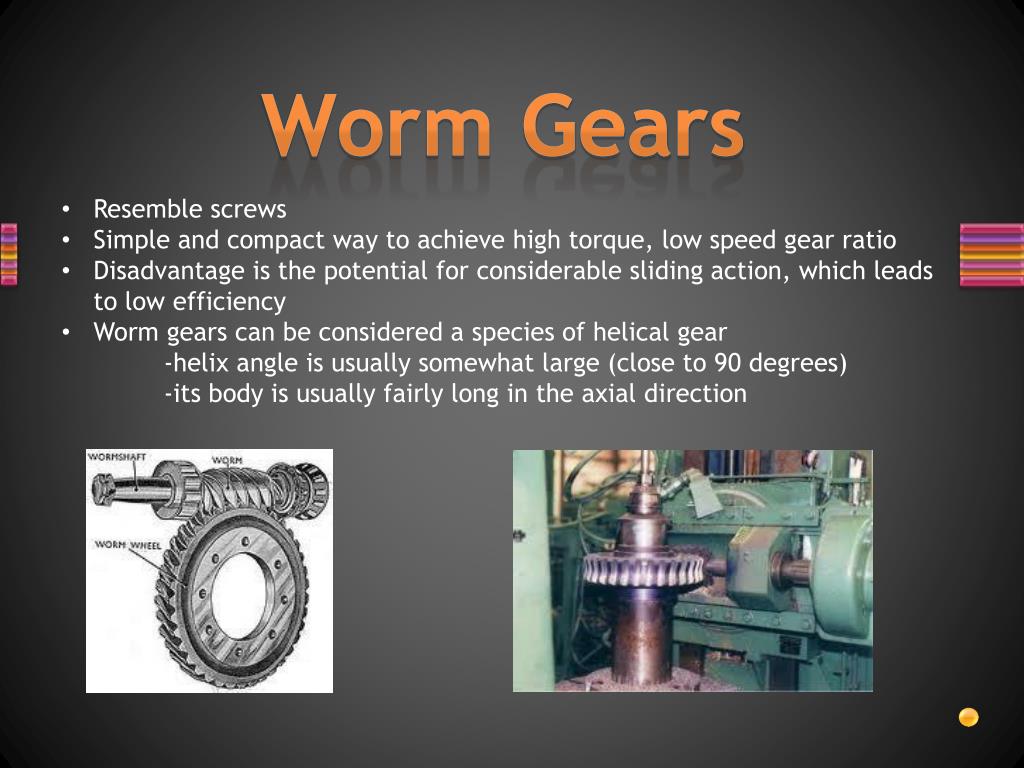 Worm Gears

• Resemble screws
• Simple and compact way to achieve high torque, low speed gear ratio
• Disadvantage is the potential for considerable sliding action, which leads to low efficiency
• Worm gears can be considered a species of helical gear
-helix angle is usually somewhat large (close to 90 degrees)
-its body is usually fairly long in the axial direction

WORMSHAFT
WORM
WORM WHEEL